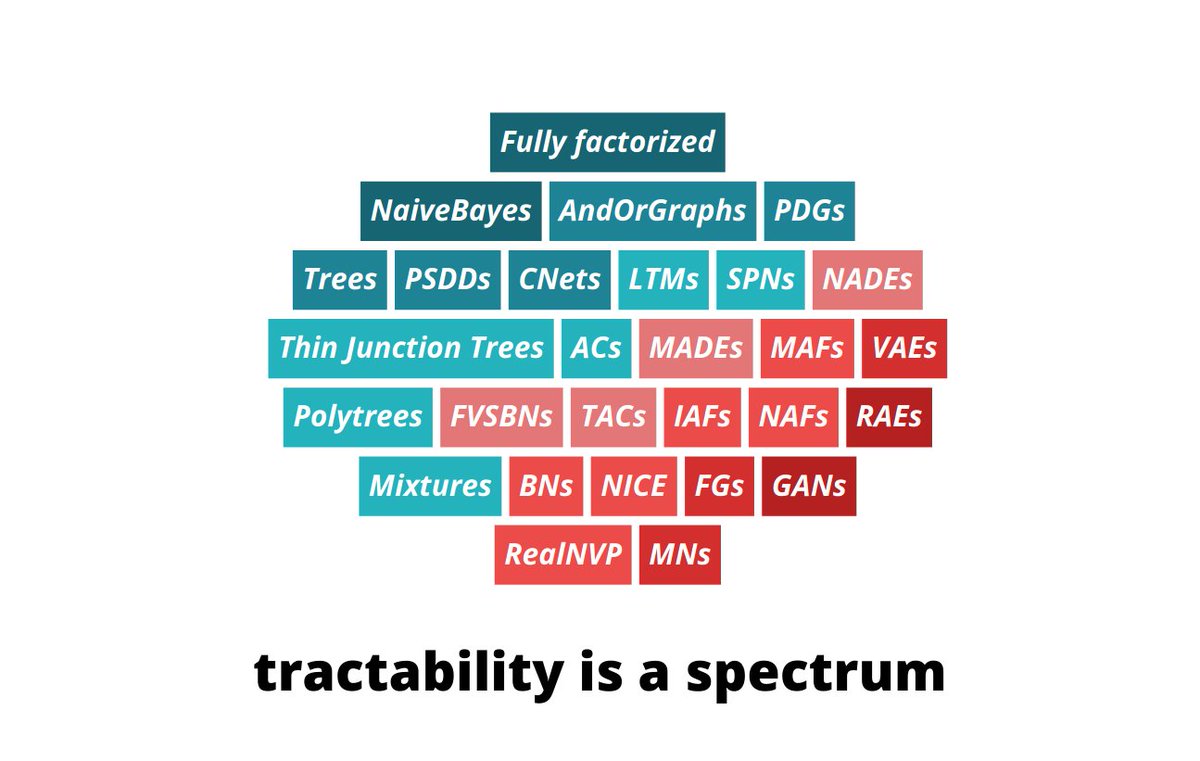 Fully factorized

NaiveBayes AndOrGraphs PDGs

Trees PSDDs CNets LTMs SPNs NADEs

Thin Junction Trees ACs MADEs MAFs VAEs

Polytrees FVSBNs TACs IAFs NAFs RAEs

Mixtures BNs NICE FGs GANs

RealNVP MNs

tractability is a spectrum